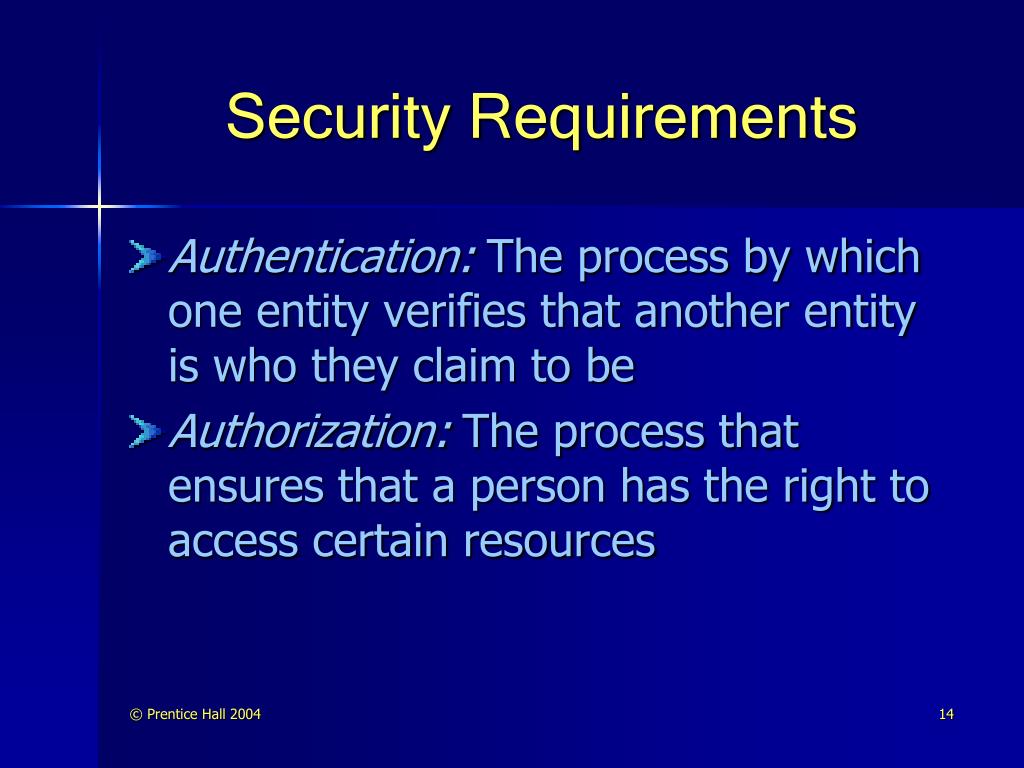 Security Requirements

Authentication: The process by which one entity verifies that another entity is who they claim to be

Authorization: The process that ensures that a person has the right to access certain resources

© Prentice Hall 2004

14